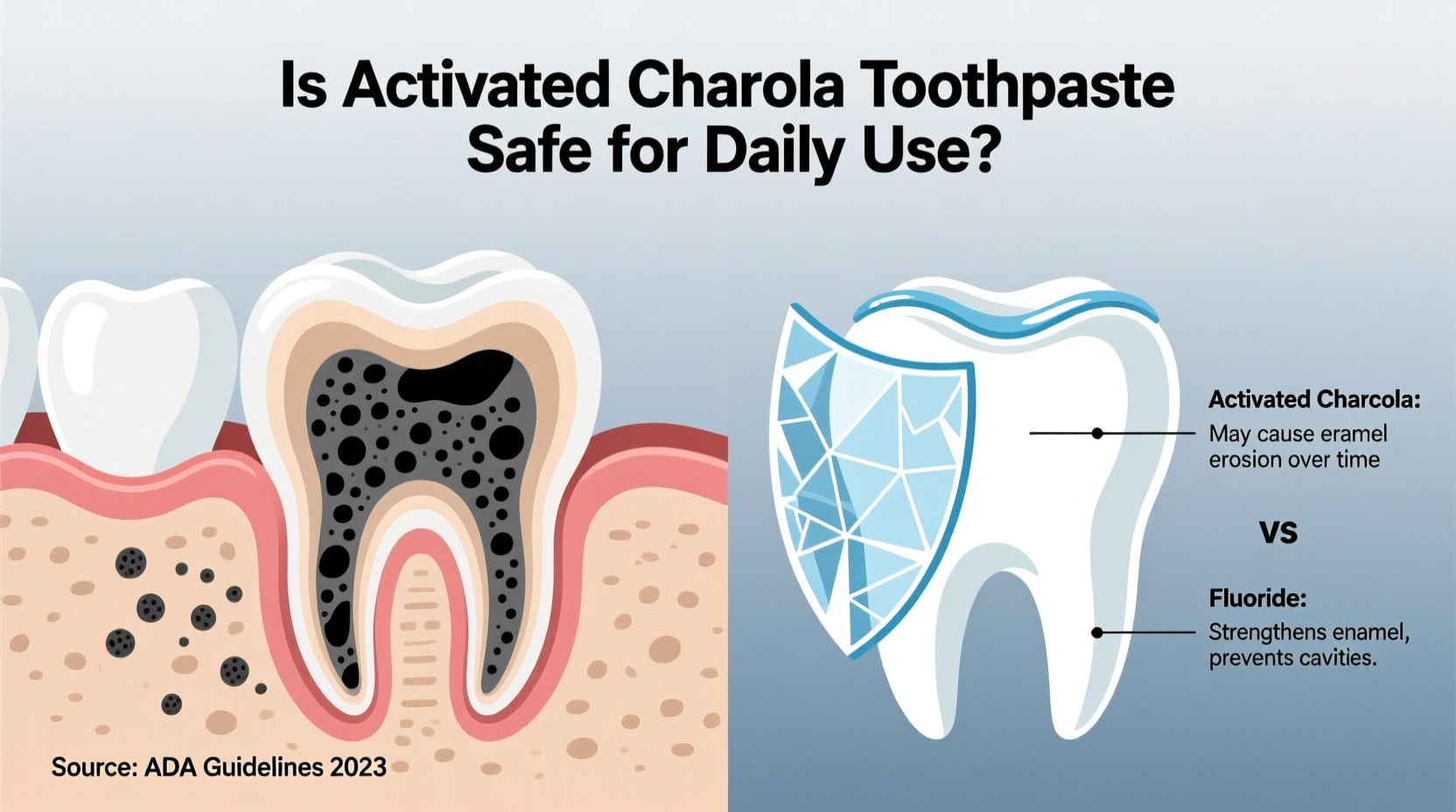 Is Activated Charola Toothpaste Safe for Daily Use?

Activated Charcola:
May cause eramel erosion over time

VS

Fluoride:
Strengthens enamel, prevents cavities.

Source: ADA Guidelines 2023